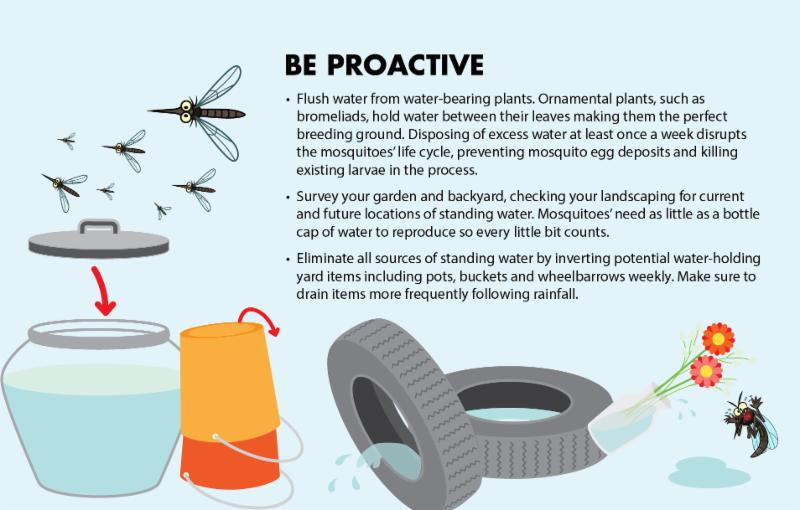 BE PROACTIVE

• Flush water from water-bearing plants. Ornamental plants, such as bromeliads, hold water between their leaves making them the perfect breeding ground. Disposing of excess water at least once a week disrupts the mosquitoes' life cycle, preventing mosquito egg deposits and killing existing larvae in the process.

• Survey your garden and backyard, checking your landscaping for current and future locations of standing water. Mosquitoes' need as little as a bottle cap of water to reproduce so every little bit counts.

• Eliminate all sources of standing water by inverting potential water-holding yard items including pots, buckets and wheelbarrows weekly. Make sure to drain items more frequently following rainfall.